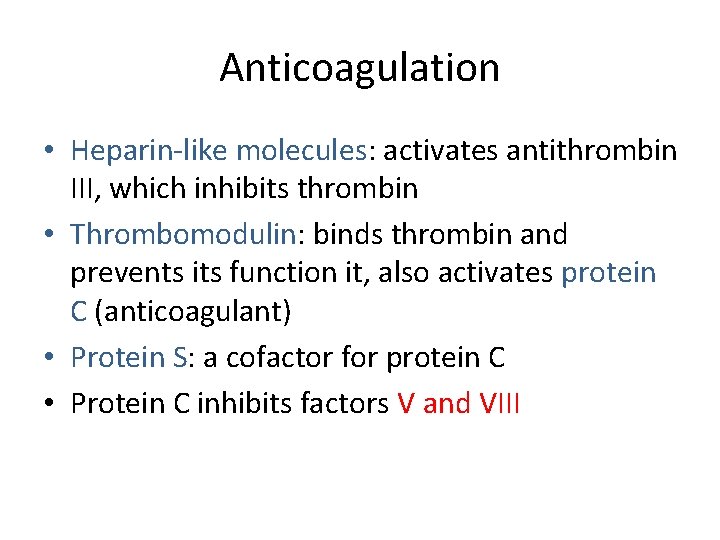 Anticoagulation

• Heparin-like molecules: activates antithrombin III, which inhibits thrombin
• Thrombomodulin: binds thrombin and prevents its function it, also activates protein C (anticoagulant)
• Protein S: a cofactor for protein C
• Protein C inhibits factors V and VIII